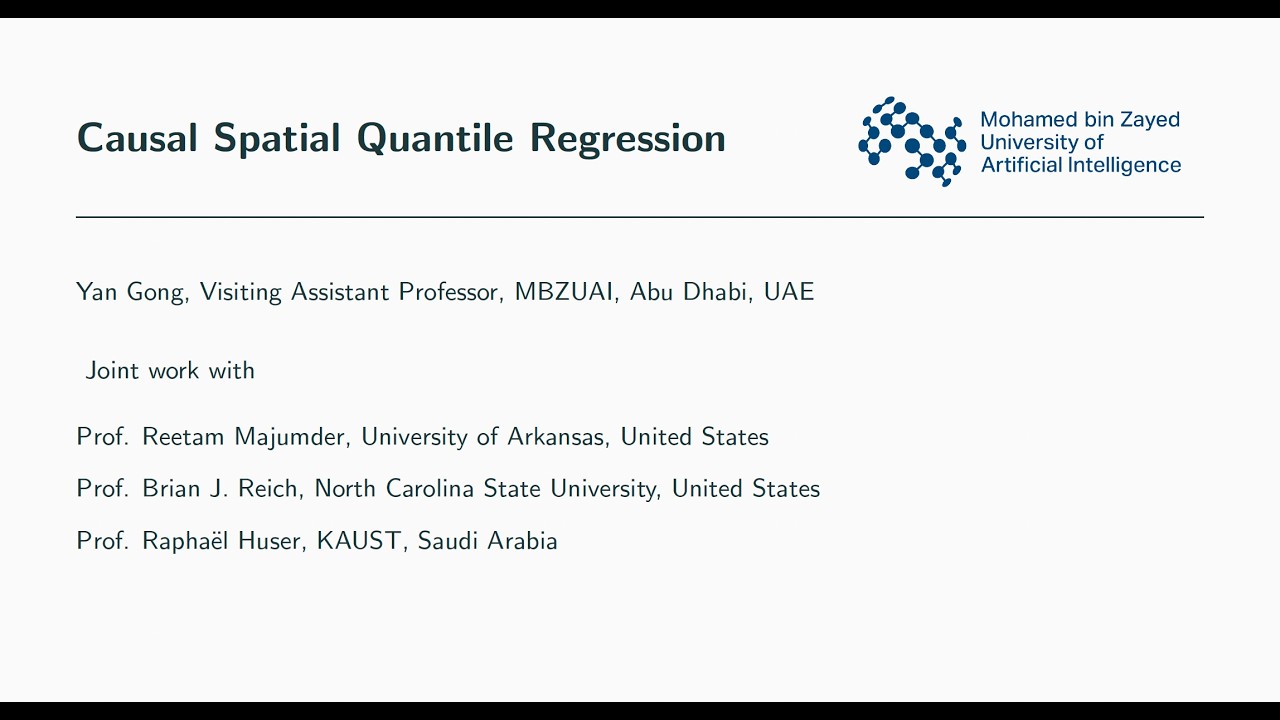 Causal Spatial Quantile Regression

Mohamed bin Zayed University of Artificial Intelligence

Yan Gong, Visiting Assistant Professor, MBZUAI, Abu Dhabi, UAE

Joint work with

Prof. Reetam Majumder, University of Arkansas, United States

Prof. Brian J. Reich, North Carolina State University, United States

Prof. Raphaël Huser, KAUST, Saudi Arabia